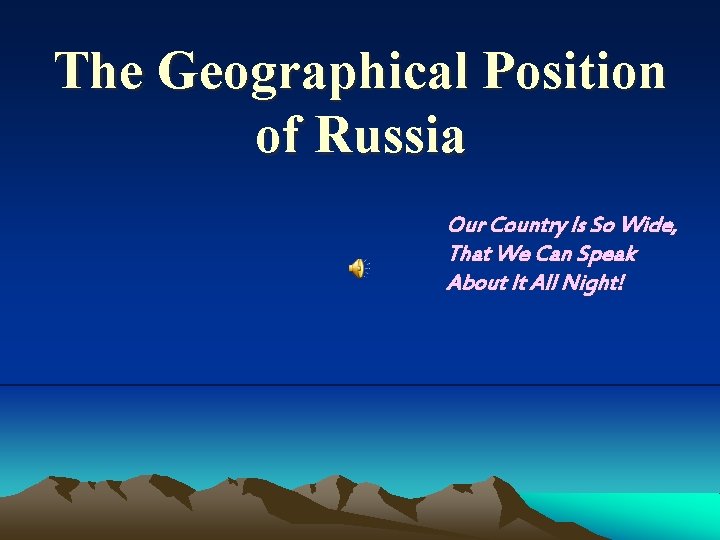 The Geographical Position of Russia

Our Country Is So Wide, That We Can Speak About It All Night!